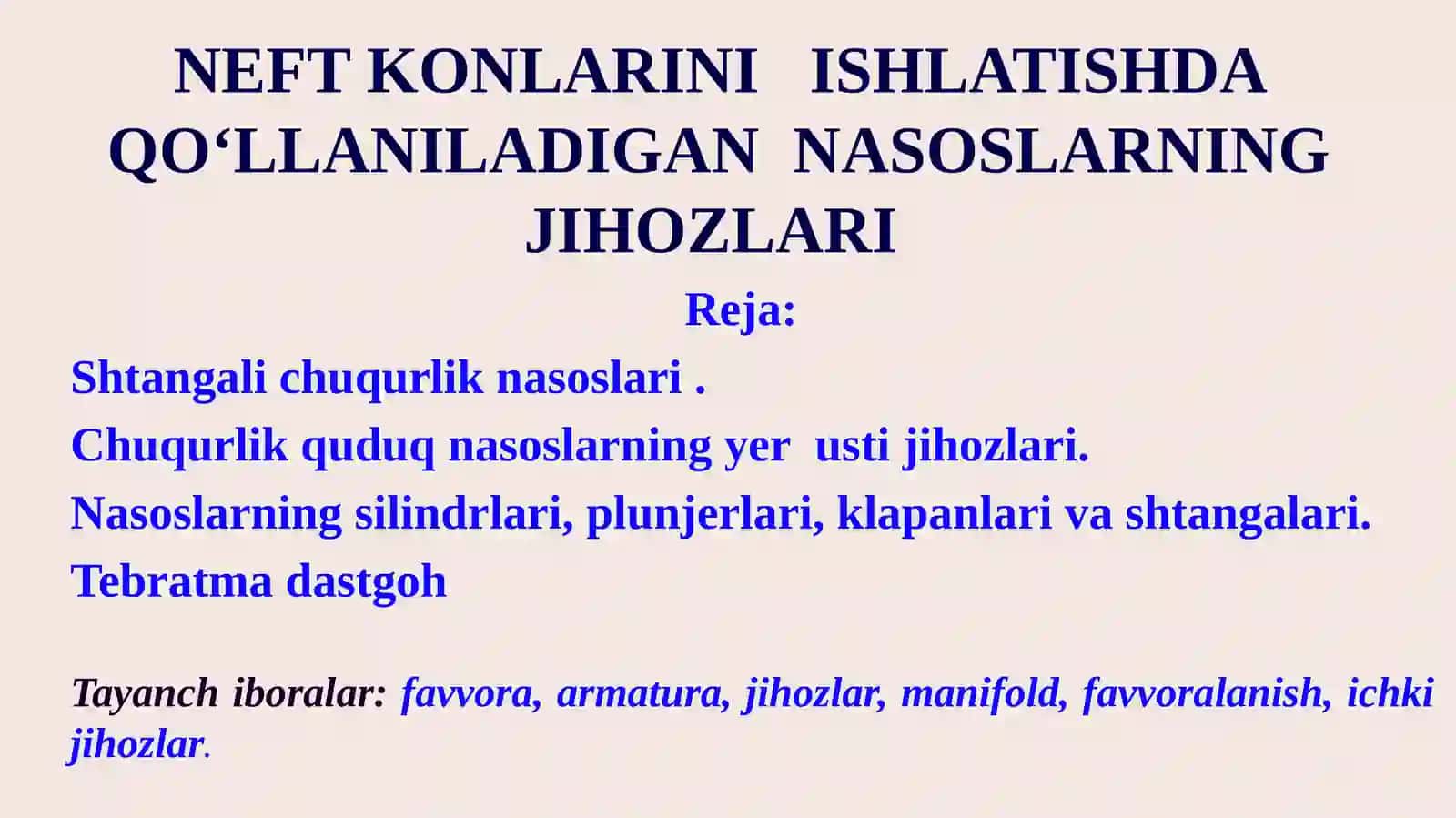 NEFT KONLARINI ISHLATISHDA QO‘LLANILADIGAN NASOSLARNING JIHOZLARI

Reja:

Shtangali chuqurlik nasoslari .

Chuqurlik quduq nasoslarning yer usti jihozlari.

Nasoslarning silindrlari, plunjerlari, klapanlari va shtangalari.

Tebratma dastgoh

Tayanch iboralar: favvora, armatura, jihozlar, manifold, favvoralanish, ichki jihozlar.